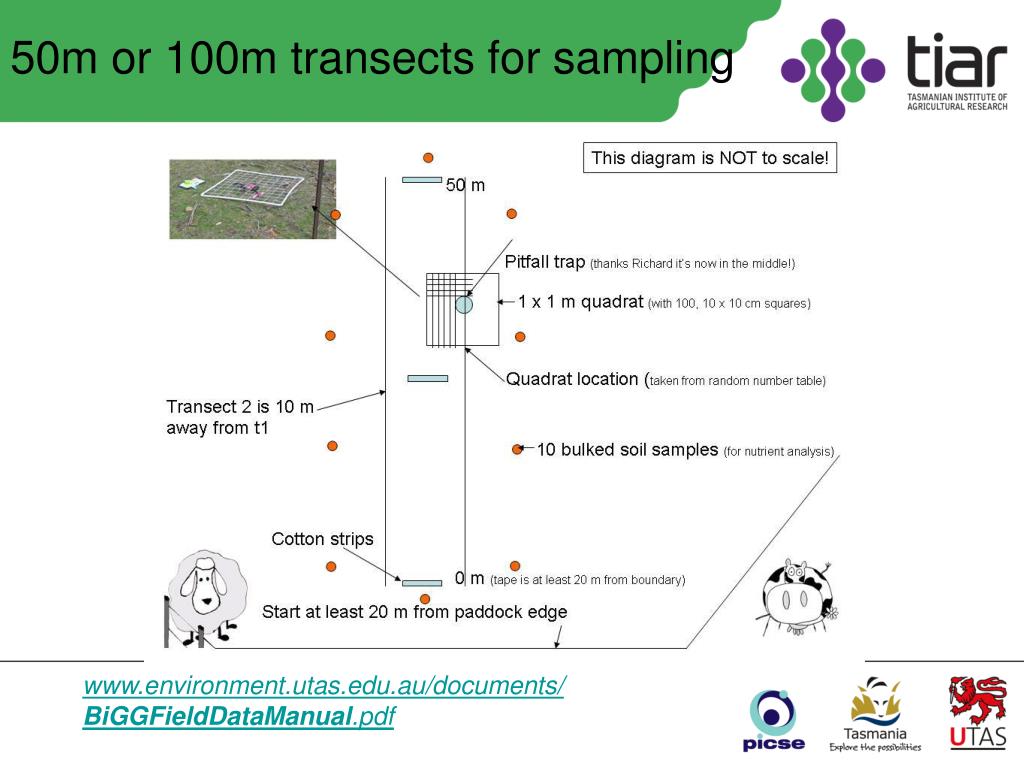 50m or 100m transects for sampling

tiar
TASMANIAN INSTITUTE OF AGRICULTURAL RESEARCH

This diagram is NOT to scale!

50 m

Pitfall trap (thanks Richard it's now in the middle!)

1 x 1 m quadrat (with 100, 10 x 10 cm squares)

Quadrat location (taken from random number table)

Transect 2 is 10 m away from t1

10 bulked soil samples (for nutrient analysis)

Cotton strips

0 m (tape is at least 20 m from boundary)

Start at least 20 m from paddock edge

www.environment.utas.edu.au/documents/BiGGFieldDataManual.pdf

picse

Tasmania
Explore the possibilities

UTAS